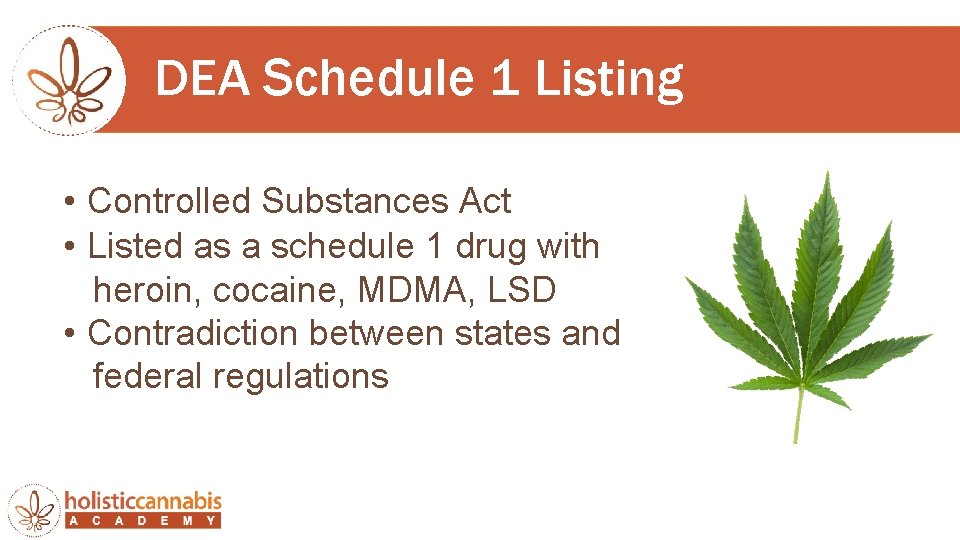 DEA Schedule 1 Listing

• Controlled Substances Act
• Listed as a schedule 1 drug with heroin, cocaine, MDMA, LSD
• Contradiction between states and federal regulations

holisticcannabis
ACADEMY